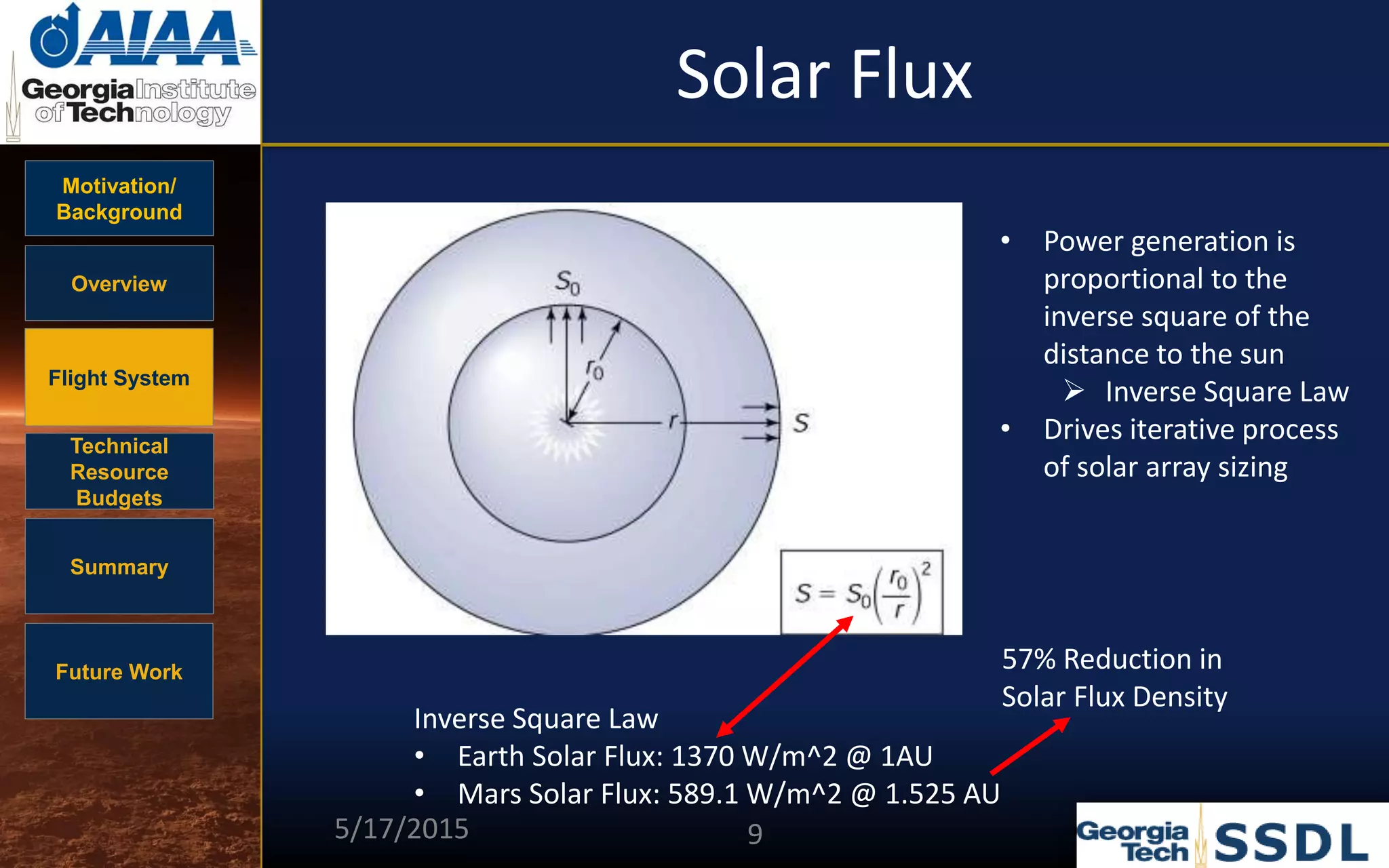 AIAA
Georgia Institute of Technology

Solar Flux

Motivation/ Background

Overview

Flight System

Technical Resource Budgets

Summary

Future Work

$S_0$
$r_0$
$r$
$S$
$S = S_0\left(\frac{r_0}{r}\right)^2$

• Power generation is proportional to the inverse square of the distance to the sun
➢ Inverse Square Law
• Drives iterative process of solar array sizing

57% Reduction in Solar Flux Density

Inverse Square Law
• Earth Solar Flux: 1370 W/m^2 @ 1AU
• Mars Solar Flux: 589.1 W/m^2 @ 1.525 AU

5/17/2015
9

Georgia Tech SSDL